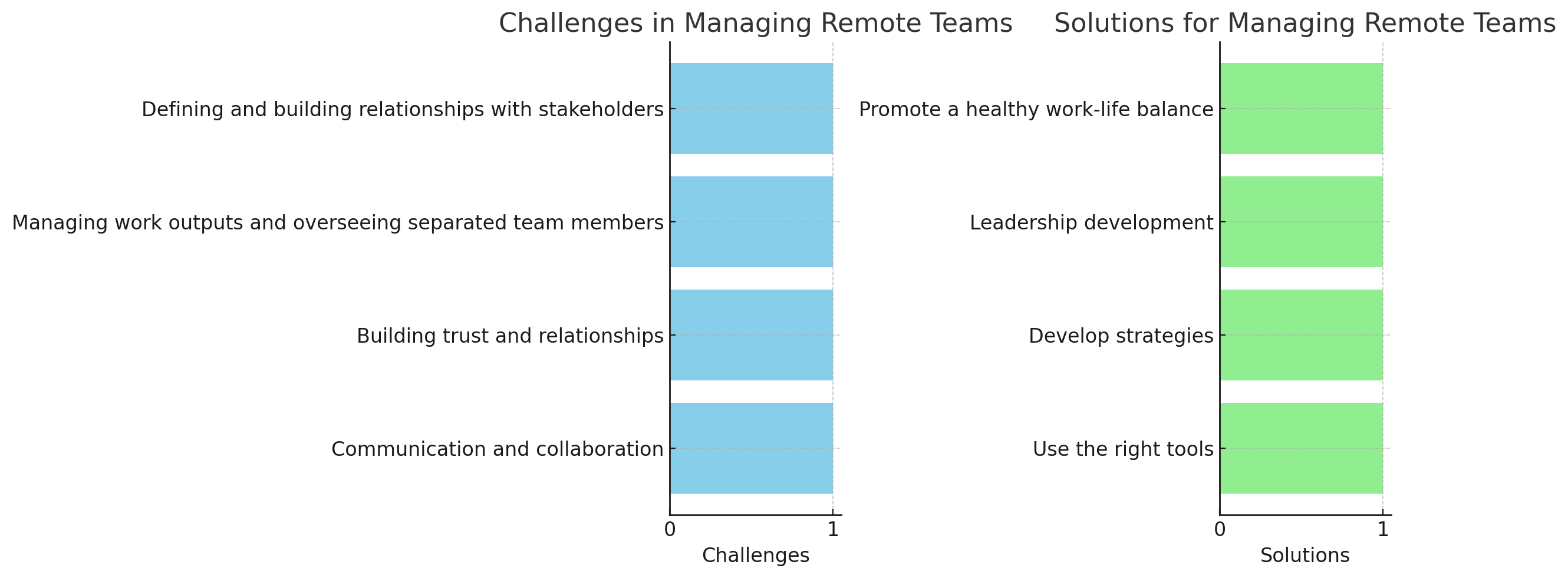 Challenges in Managing Remote Teams

Defining and building relationships with stakeholders
Managing work outputs and overseeing separated team members
Building trust and relationships
Communication and collaboration

0
1
Challenges

Solutions for Managing Remote Teams

Promote a healthy work-life balance
Leadership development
Develop strategies
Use the right tools

0
1
Solutions